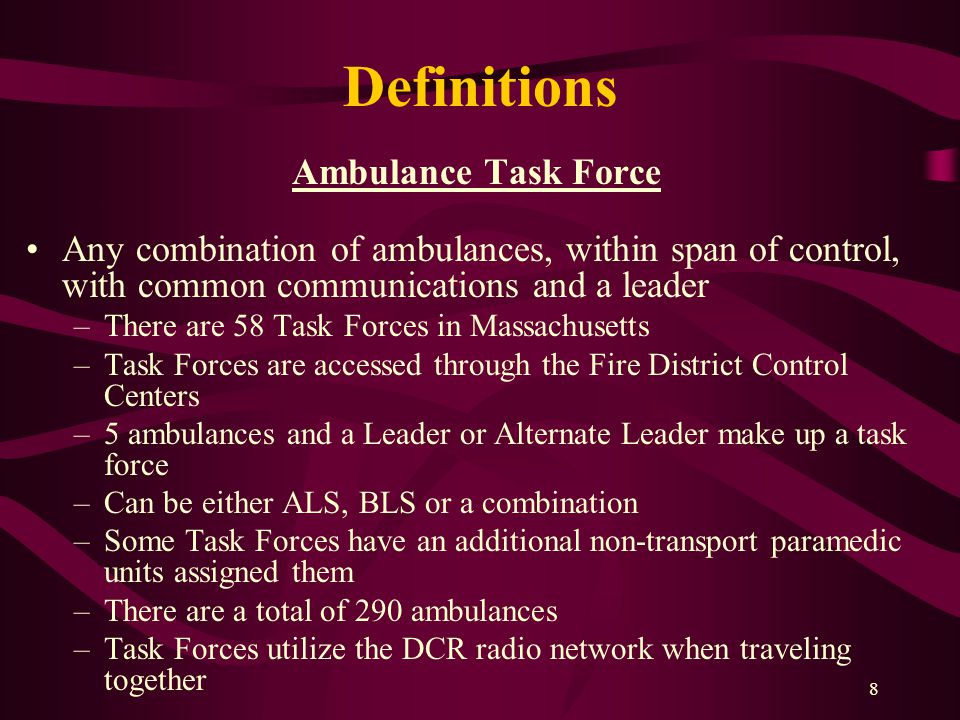 Definitions

Ambulance Task Force

• Any combination of ambulances, within span of control, with common communications and a leader
– There are 58 Task Forces in Massachusetts
– Task Forces are accessed through the Fire District Control Centers
– 5 ambulances and a Leader or Alternate Leader make up a task force
– Can be either ALS, BLS or a combination
– Some Task Forces have an additional non-transport paramedic units assigned them
– There are a total of 290 ambulances
– Task Forces utilize the DCR radio network when traveling together

8